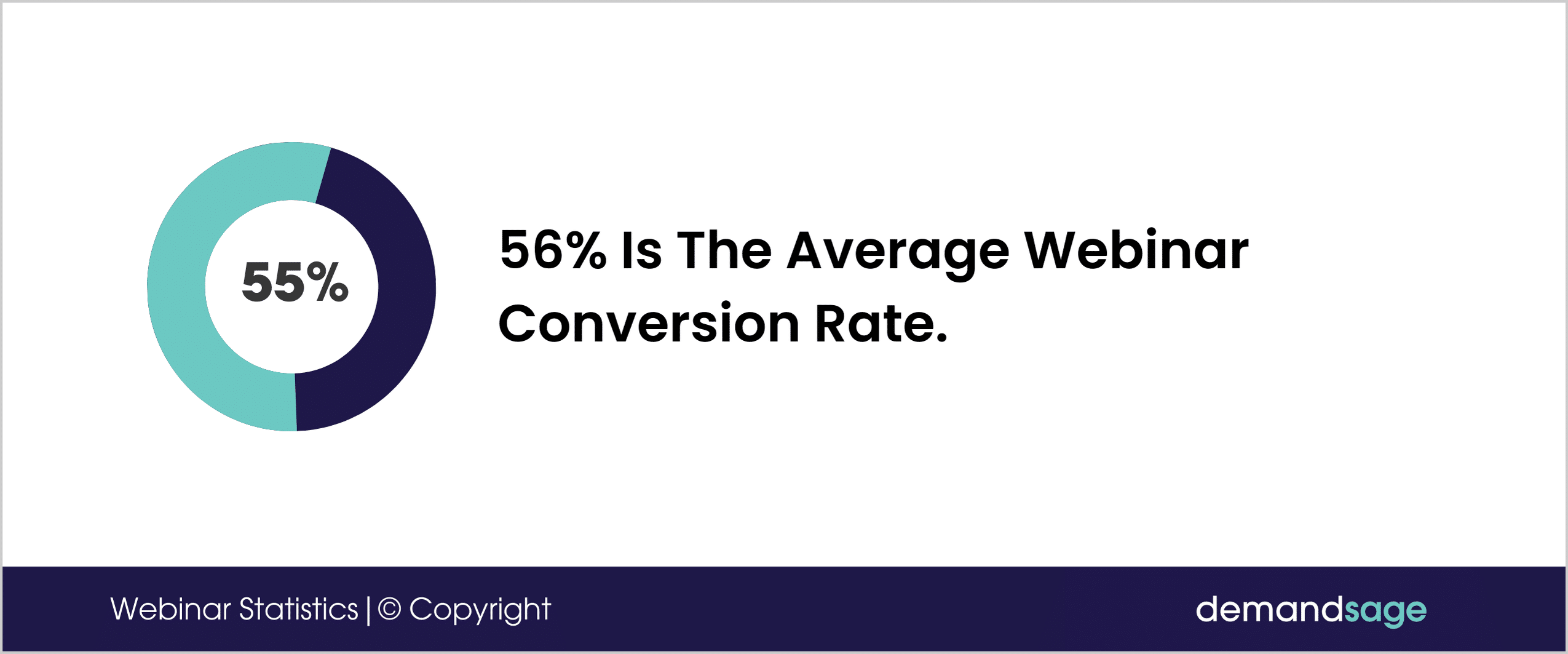 55%

56% Is The Average Webinar Conversion Rate.

Webinar Statistics | © Copyright

demandsage